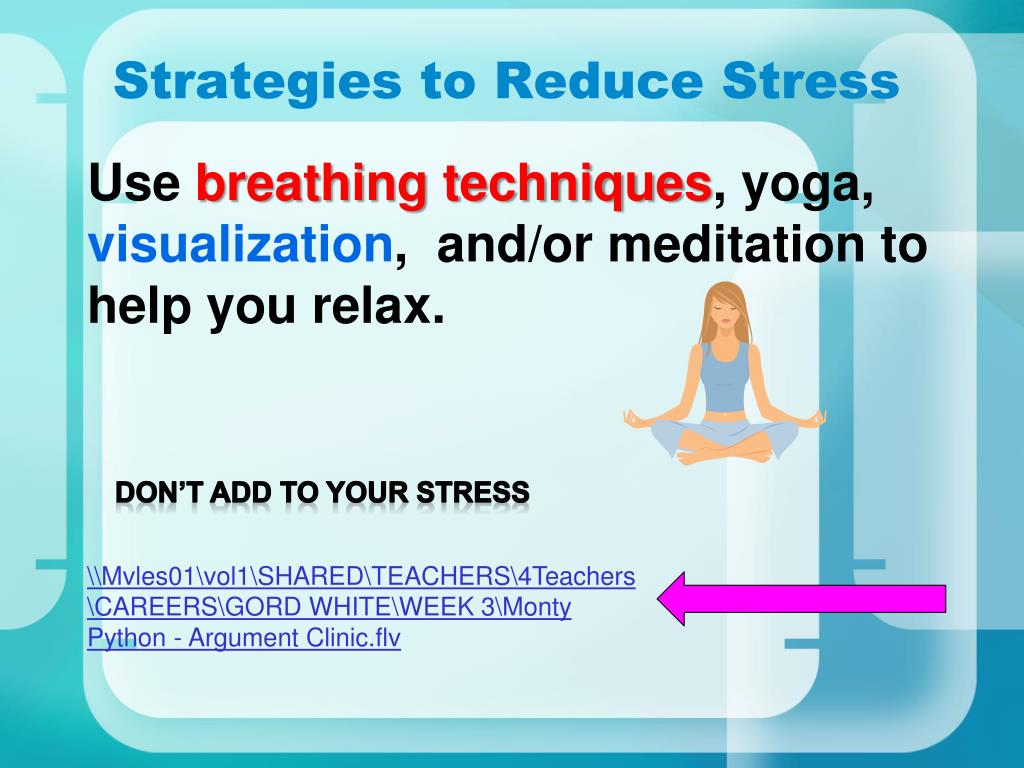 Strategies to Reduce Stress

Use breathing techniques, yoga, visualization, and/or meditation to help you relax.

DON'T ADD TO YOUR STRESS

\\Mvles01\vol1\SHARED\TEACHERS\4Teachers\CAREERS\GORD WHITE\WEEK 3\Monty Python - Argument Clinic.flv